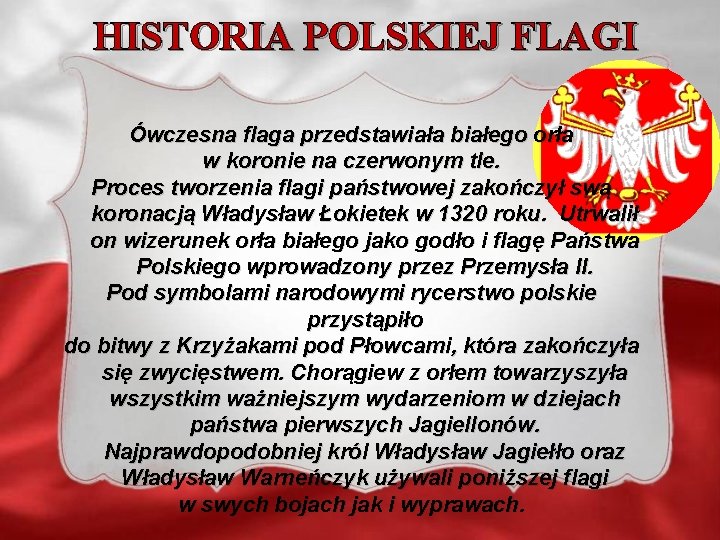 HISTORIA POLSKIEJ FLAGI

Ówczesna flaga przedstawiała białego orła w koronie na czerwonym tle. Proces tworzenia flagi państwowej zakończył swą koronacją Władysław Łokietek w 1320 roku. Utrwalił on wizerunek orła białego jako godło i flagę Państwa Polskiego wprowadzony przez Przemysła II. Pod symbolami narodowymi rycerstwo polskie przystąpiło do bitwy z Krzyżakami pod Płowcami, która zakończyła się zwycięstwem. Chorągiew z orłem towarzyszyła wszystkim ważniejszym wydarzeniom w dziejach państwa pierwszych Jagiellonów. Najprawdopodobniej król Władysław Jagiełło oraz Władysław Warneńczyk używali poniższej flagi w swych bojach jak i wyprawach.